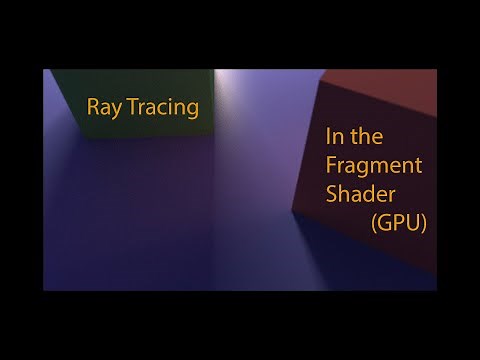 Ray Tracing

In the Fragment Shader (GPU)